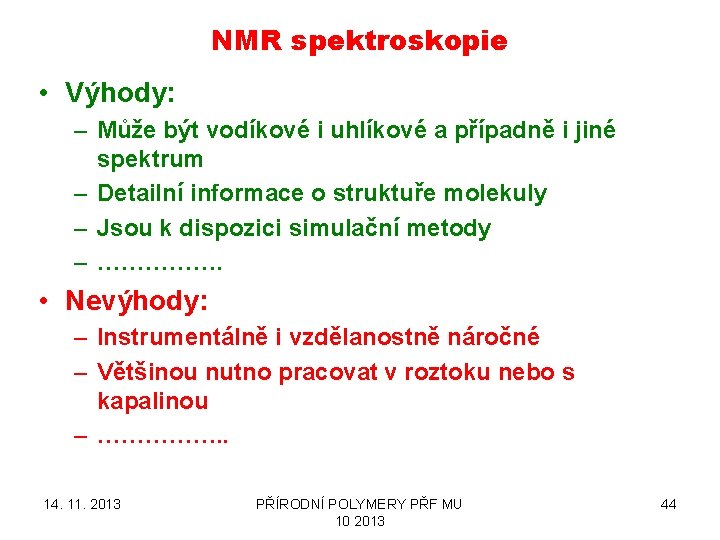 NMR spektroskopie

• Výhody:
– Může být vodíkové i uhlíkové a případně i jiné spektrum
– Detailní informace o struktuře molekuly
– Jsou k dispozici simulační metody
– …………….

• Nevýhody:
– Instrumentálně i vzdělanostně náročné
– Většinou nutno pracovat v roztoku nebo s kapalinou
– ……………..

14. 11. 2013

PŘÍRODNÍ POLYMERY PŘF MU 10 2013

44